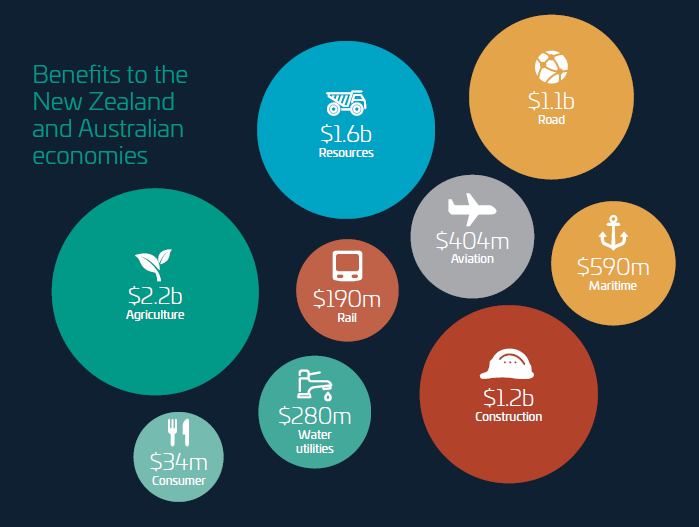 Benefits to the New Zealand and Australian economies

$1.6b
Resources

$1.1b
Road

$404m
Aviation

$590m
Maritime

$2.2b
Agriculture

$190m
Rail

$1.2b
Construction

$280m
Water utilities

$34m
Consumer